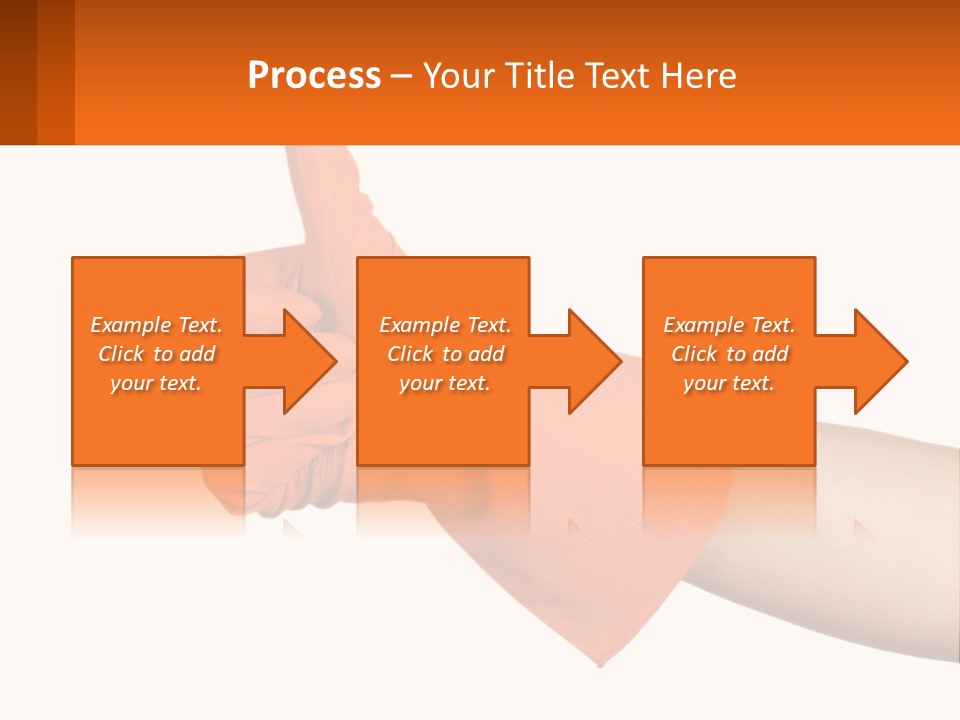 Process – Your Title Text Here

Example Text. Click to add your text.

Example Text. Click to add your text.

Example Text. Click to add your text.